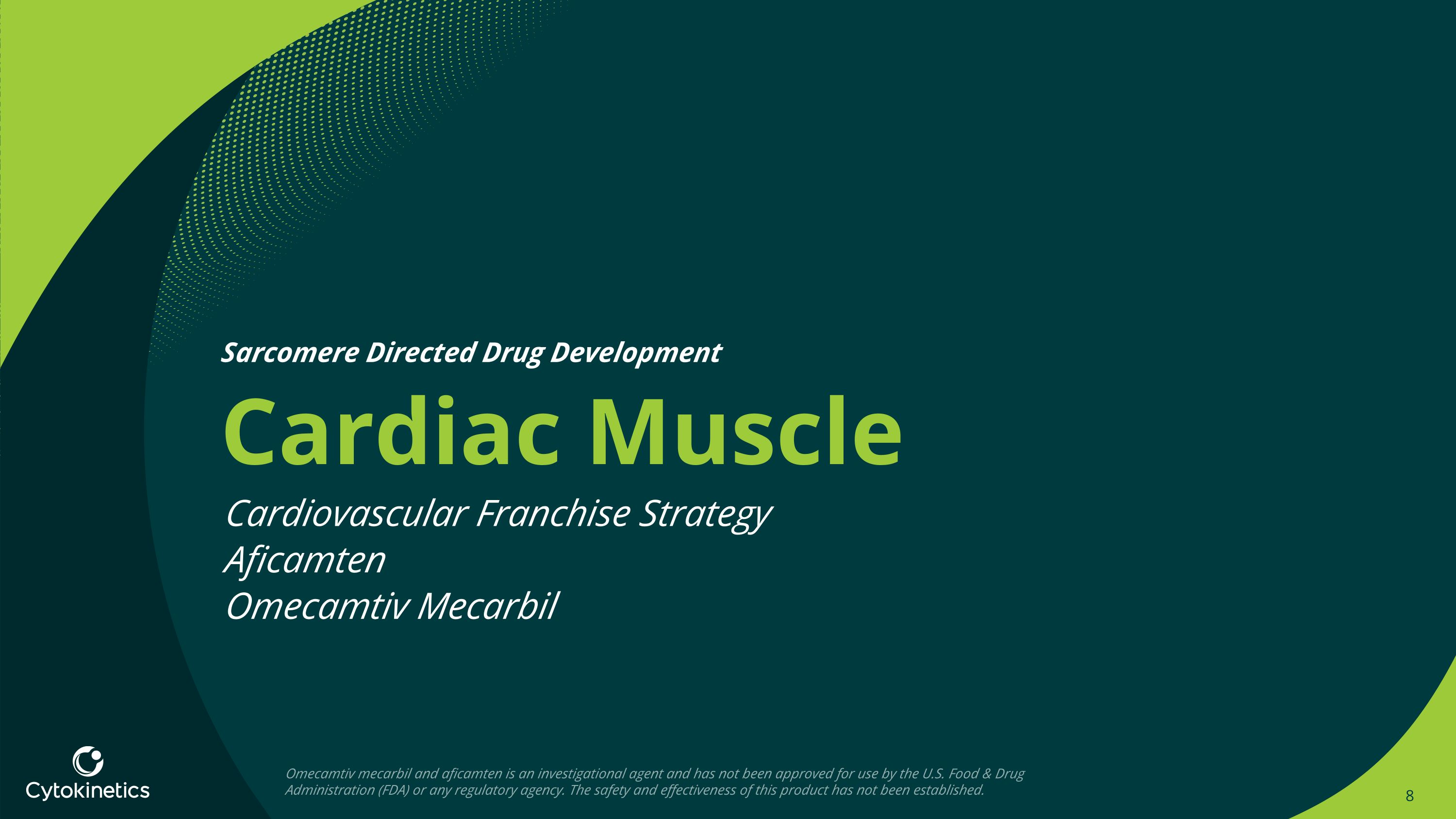 Sarcomere Directed Drug Development

Cardiac Muscle

Cardiovascular Franchise Strategy
Aficamten
Omecamtiv Mecarbil

Cytokinetics

Omecamtiv mecarbil and aficamten is an investigational agent and has not been approved for use by the U.S. Food & Drug Administration (FDA) or any regulatory agency. The safety and effectiveness of this product has not been established.

8